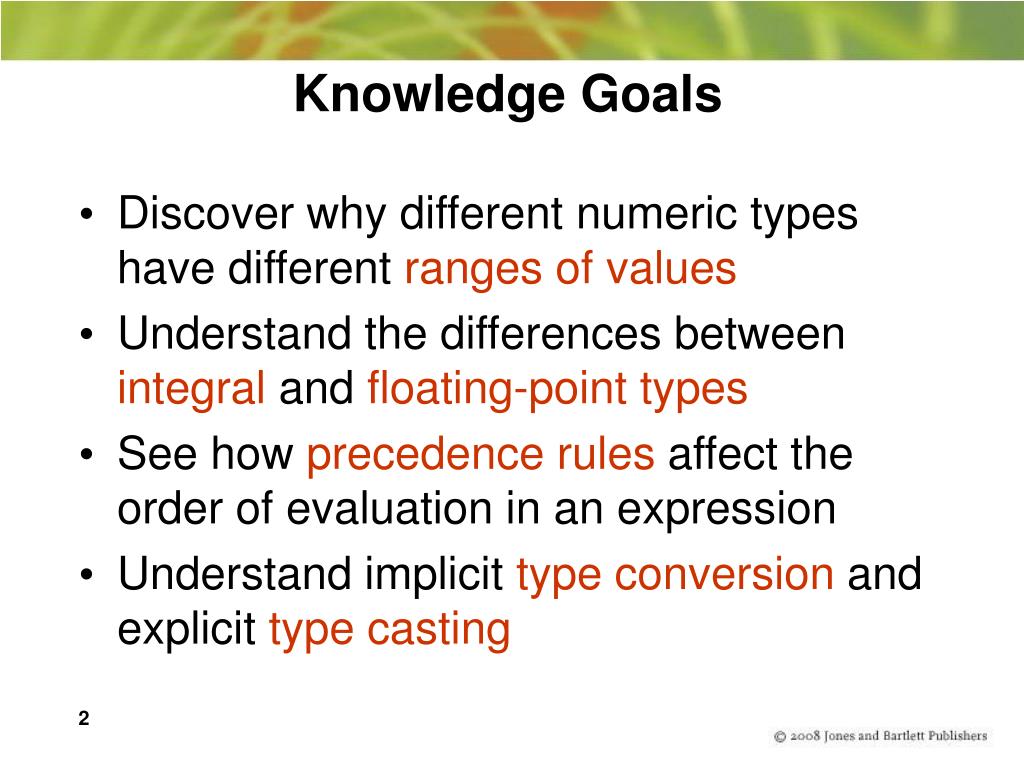 Knowledge Goals

• Discover why different numeric types have different ranges of values
• Understand the differences between integral and floating-point types
• See how precedence rules affect the order of evaluation in an expression
• Understand implicit type conversion and explicit type casting

2

© 2008 Jones and Bartlett Publishers